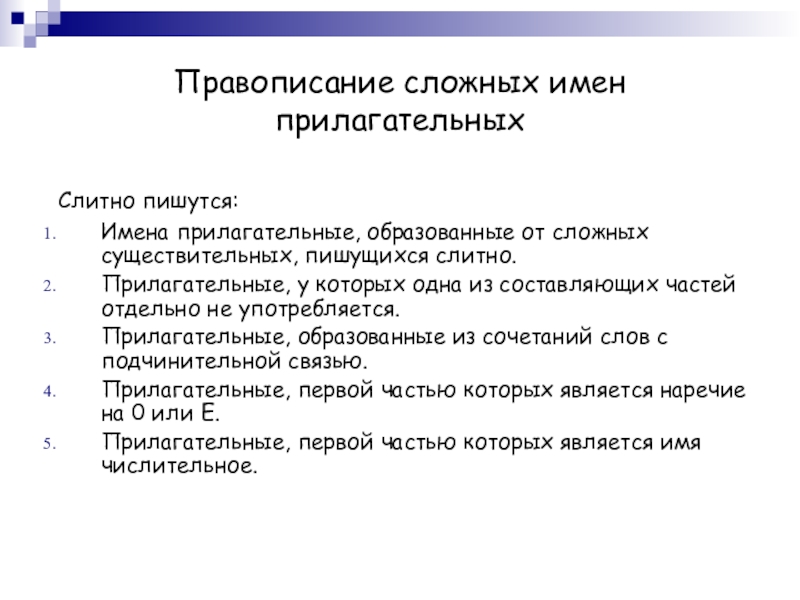 Правописание сложных имен прилагательных

Слитно пишутся:

1. Имена прилагательные, образованные от сложных существительных, пишущихся слитно.
2. Прилагательные, у которых одна из составляющих частей отдельно не употребляется.
3. Прилагательные, образованные из сочетаний слов с подчинительной связью.
4. Прилагательные, первой частью которых является наречие на О или Е.
5. Прилагательные, первой частью которых является имя числительное.